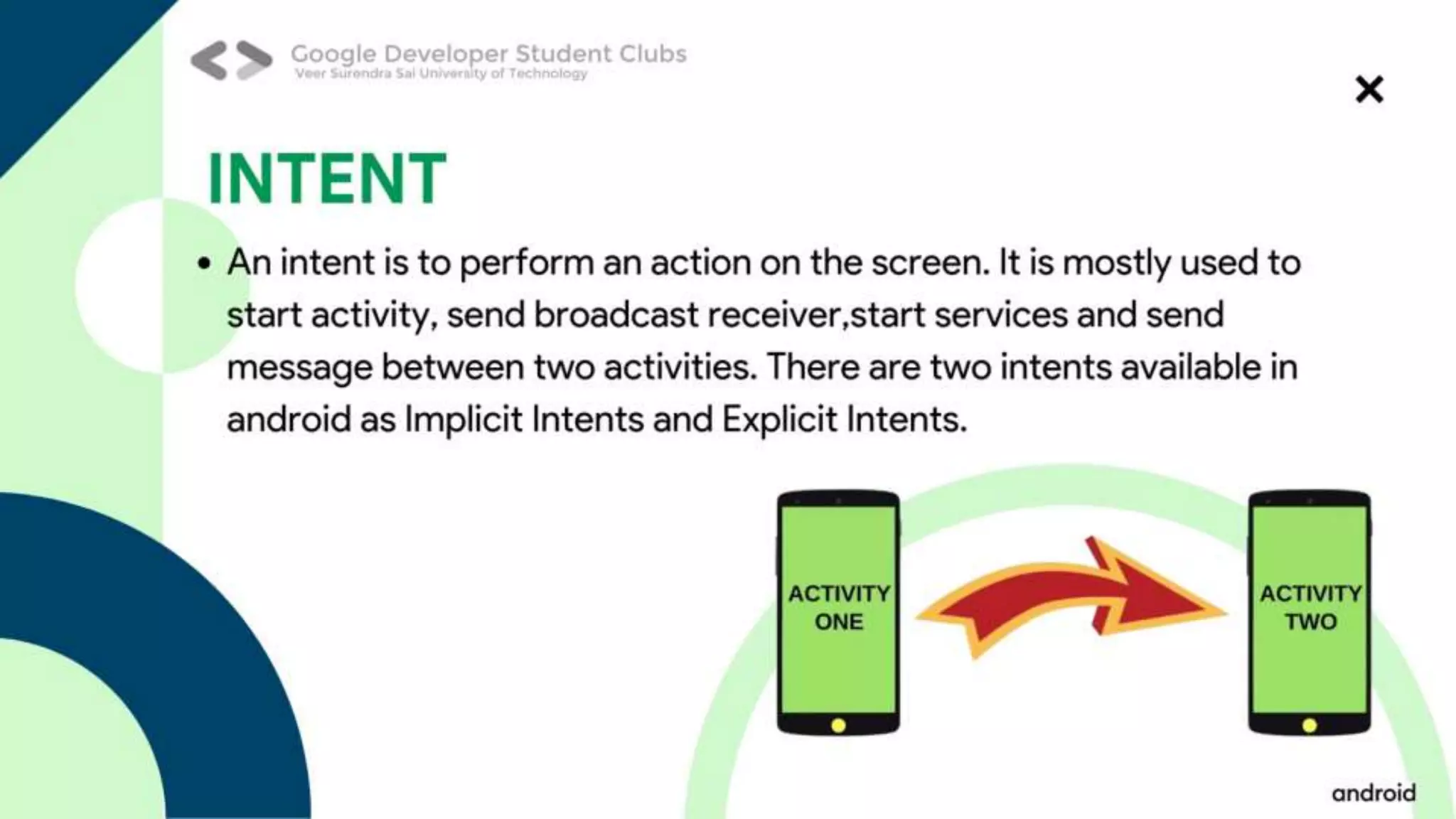 Google Developer Student Clubs
Veer Surendra Sai University of Technology

×

INTENT

• An intent is to perform an action on the screen. It is mostly used to start activity, send broadcast receiver,start services and send message between two activities. There are two intents available in android as Implicit Intents and Explicit Intents.

ACTIVITY ONE

ACTIVITY TWO

android